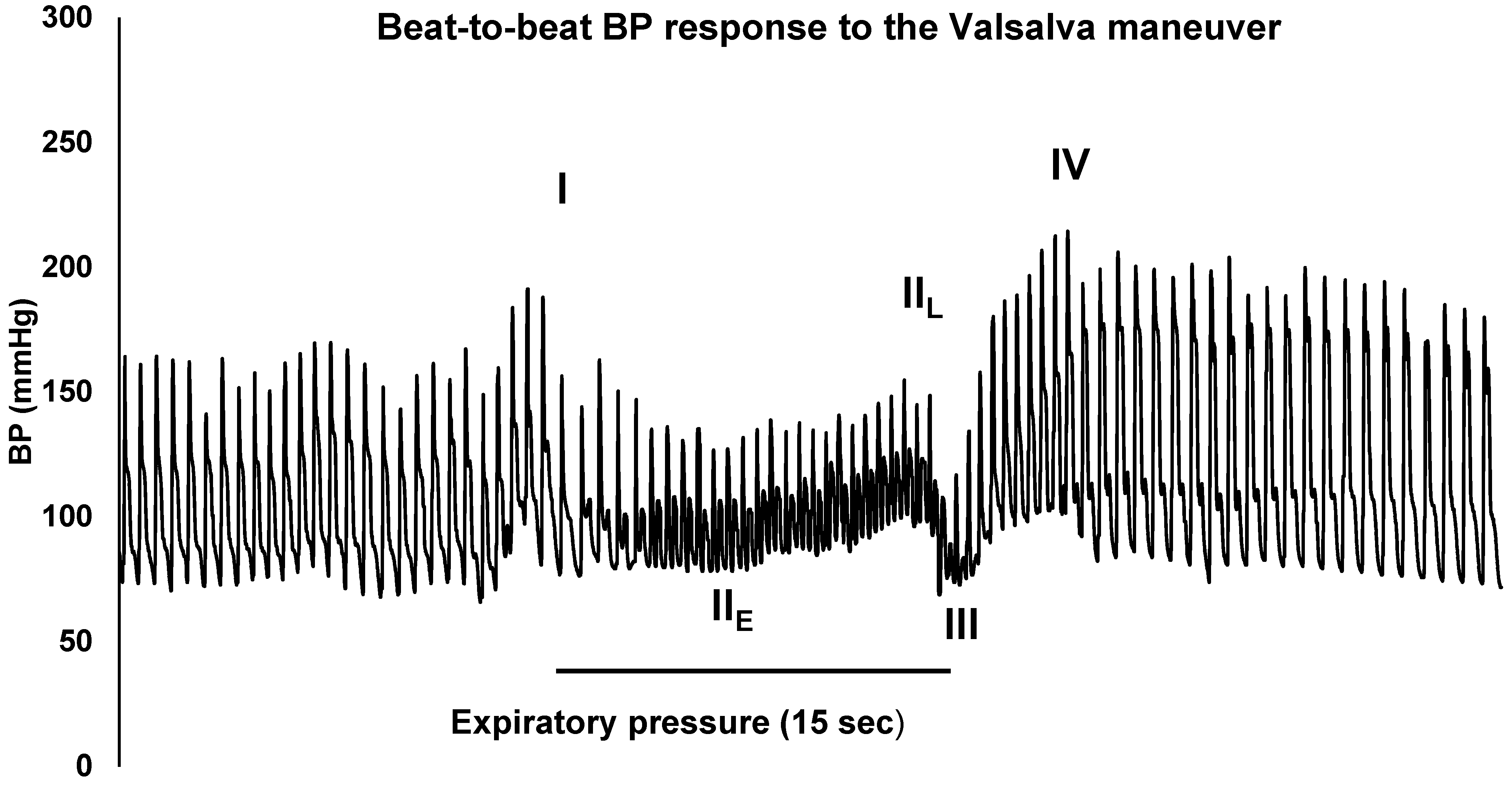 Beat-to-beat BP response to the Valsalva maneuver

300
250
200
150
100
50
0

BP (mmHg)

I
IV
$II_L$
$II_E$
III

Expiratory pressure (15 sec)